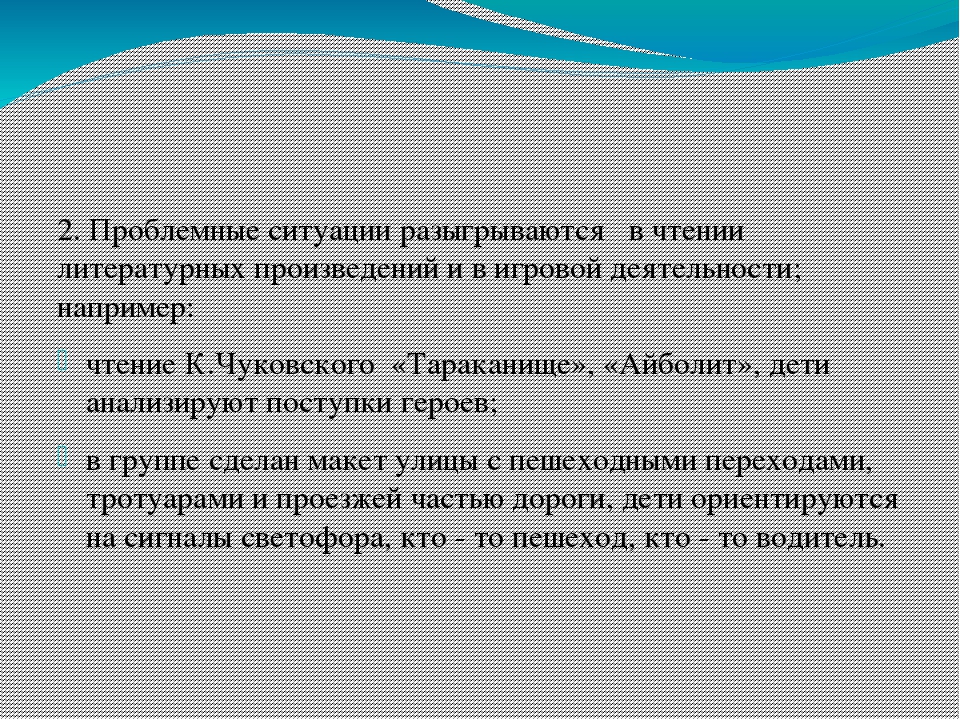 2. Проблемные ситуации разыгрываются в чтении литературных произведений и в игровой деятельности; например:

чтение К.Чуковского «Тараканище», «Айболит», дети анализируют поступки героев;

в группе сделан макет улицы с пешеходными переходами, тротуарами и проезжей частью дороги, дети ориентируются на сигналы светофора, кто - то пешеход, кто - то водитель.